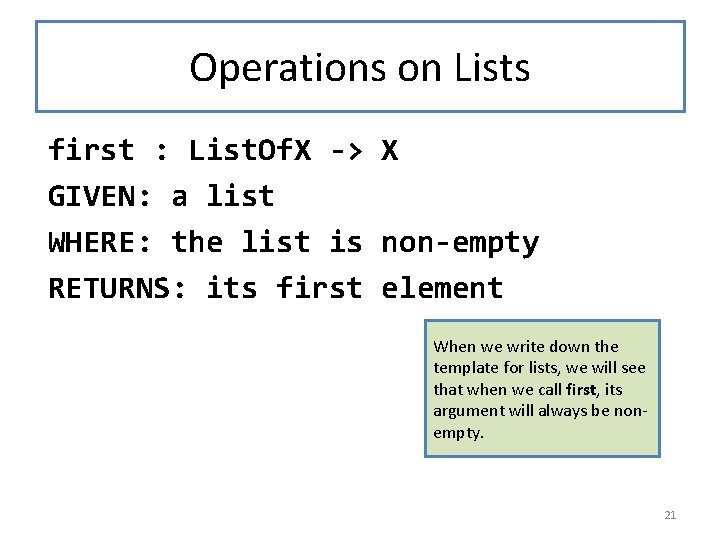 Operations on Lists

first : ListOfX -> X
GIVEN: a list
WHERE: the list is non-empty
RETURNS: its first element

When we write down the template for lists, we will see that when we call first, its argument will always be non-empty.

21